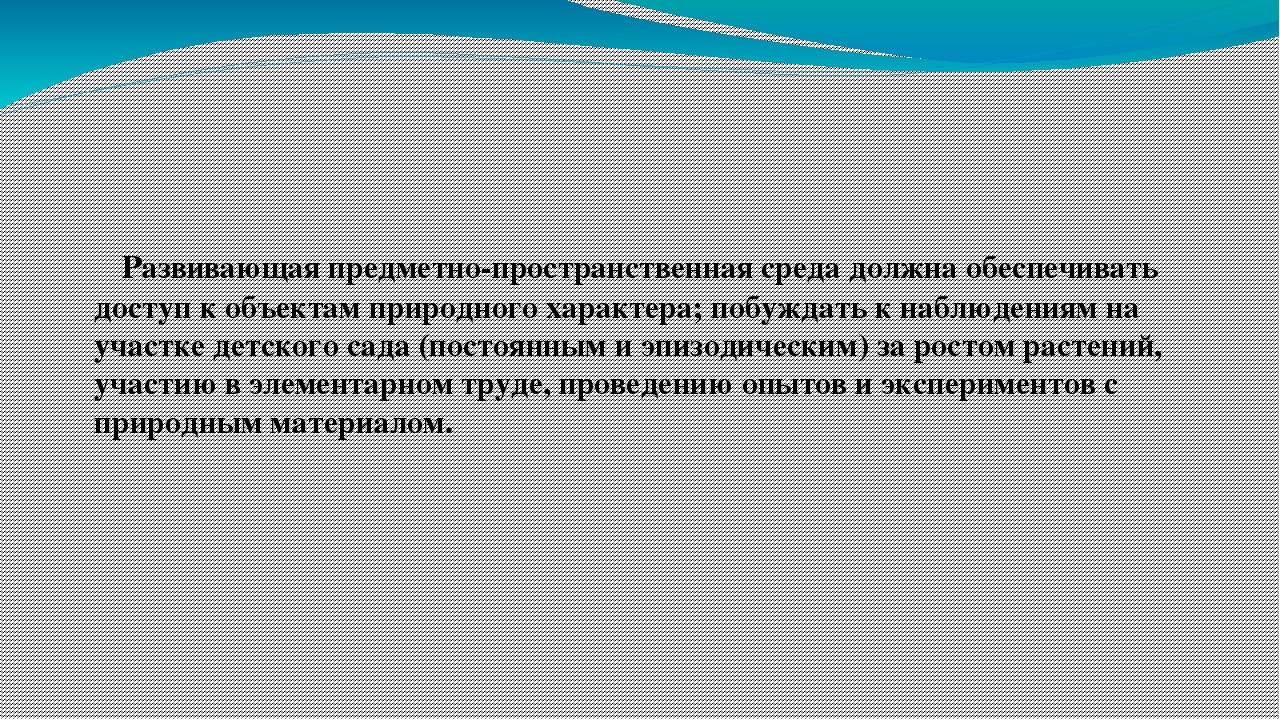 Развивающая предметно-пространственная среда должна обеспечивать доступ к объектам природного характера; побуждать к наблюдениям на участке детского сада (постоянным и эпизодическим) за ростом растений, участию в элементарном труде, проведению опытов и экспериментов с природным материалом.